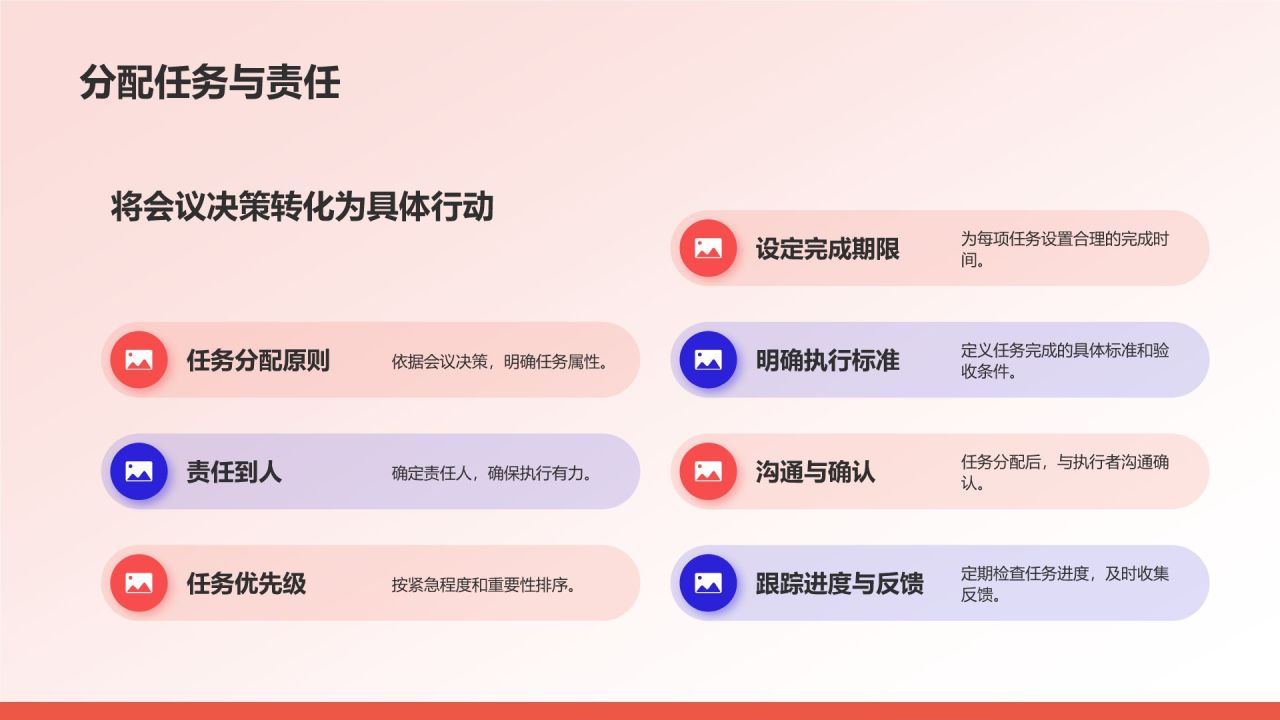 分配任务与责任

将会议决策转化为具体行动

任务分配原则
依据会议决策，明确任务属性。

责任到人
确定责任人，确保执行有力。

任务优先级
按紧急程度和重要性排序。

设定完成期限
为每项任务设置合理的完成时间。

明确执行标准
定义任务完成的具体标准和验收条件。

沟通与确认
任务分配后，与执行者沟通确认。

跟踪进度与反馈
定期检查任务进度，及时收集反馈。